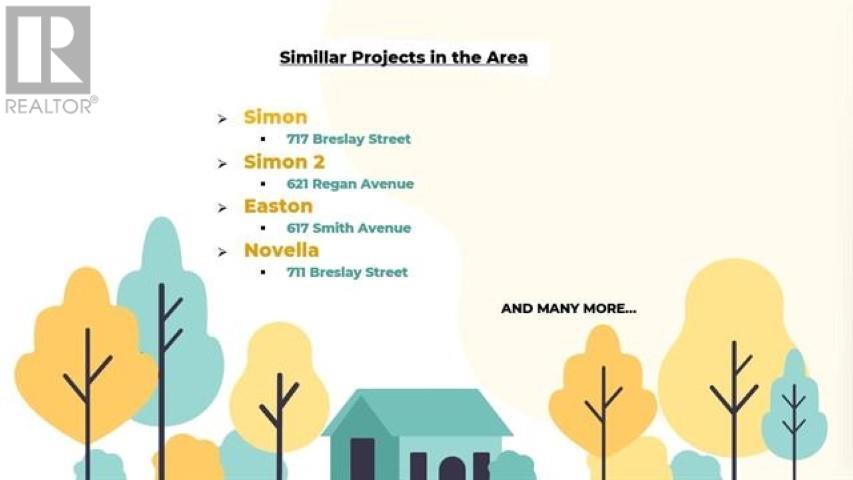 REALTOR®

Simillar Projects in the Area

➢ Simon
▪ 717 Breslay Street
➢ Simon 2
▪ 621 Regan Avenue
➢ Easton
▪ 617 Smith Avenue
➢ Novella
▪ 711 Breslay Street

AND MANY MORE...